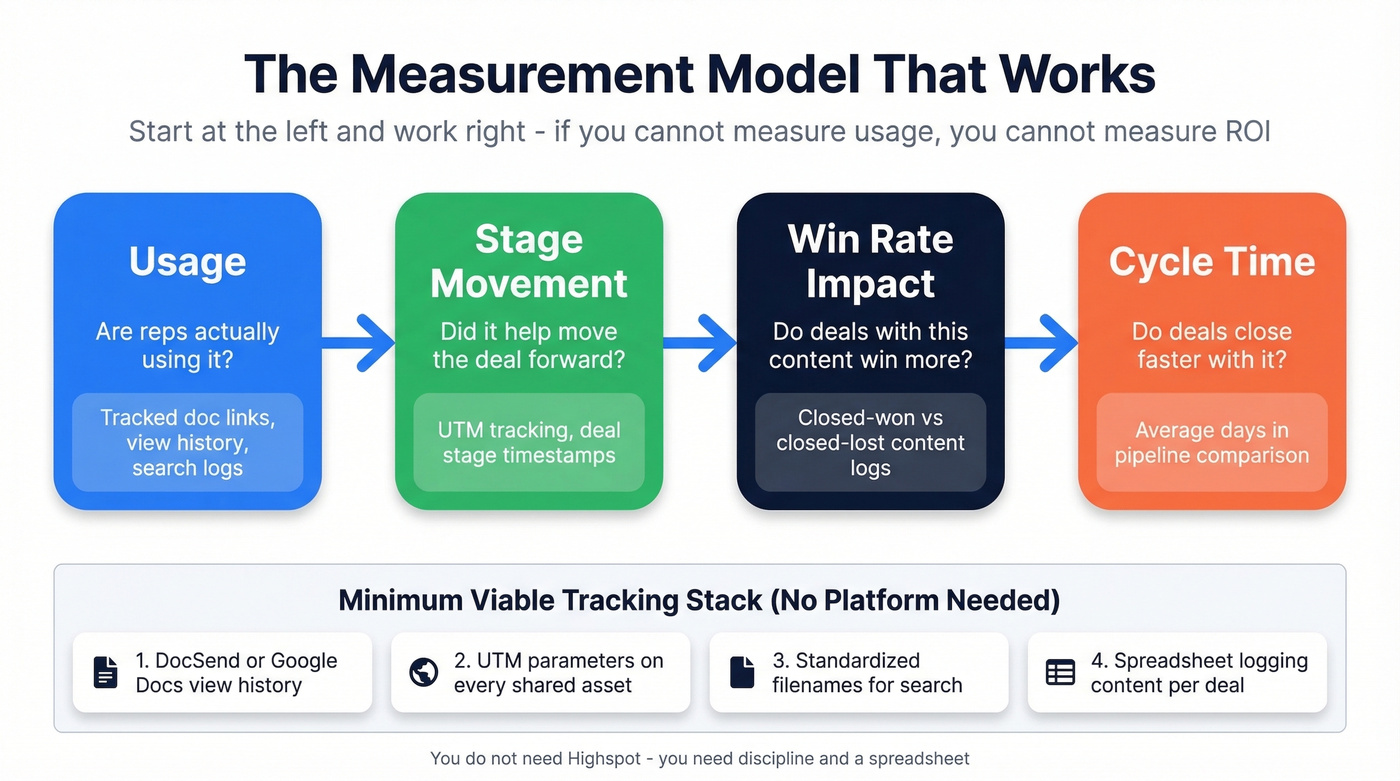 The Measurement Model That Works

Start at the left and work right - if you cannot measure usage, you cannot measure ROI

Usage

Are reps actually using it?

Tracked doc links, view history, search logs

Stage Movement

Did it help move the deal forward?

UTM tracking, deal stage timestamps

Win Rate Impact

Do deals with this content win more?

Closed-won vs closed-lost content logs

Cycle Time

Do deals close faster with it?

Average days in pipeline comparison

Minimum Viable Tracking Stack (No Platform Needed)

1. DocSend or Google Docs view history

2. UTM parameters on every shared asset

3. Standardized filenames for search

4. Spreadsheet logging content per deal

You do not need Highspot - you need discipline and a spreadsheet